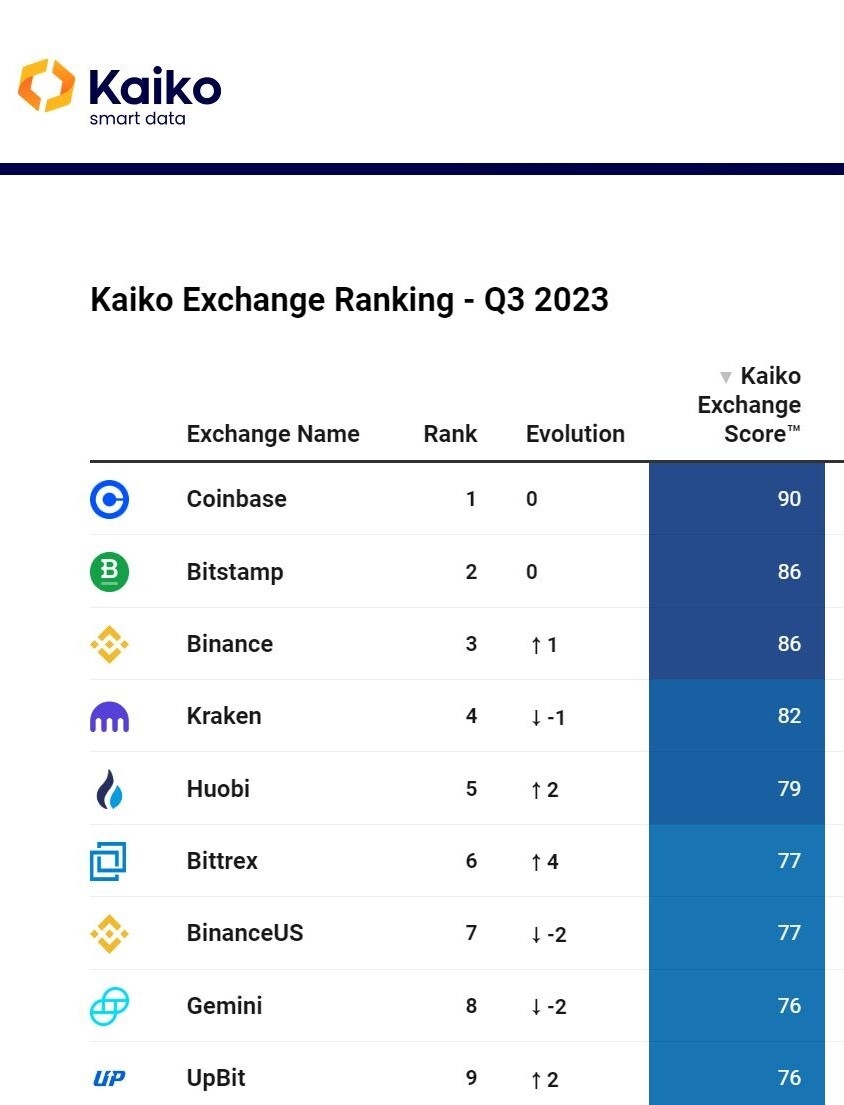 Kaiko
smart data

Kaiko Exchange Ranking - Q3 2023

| | Exchange Name | Rank | Evolution | ▼ Kaiko Exchange Score™ |
|---|---|---|---|---|
| | Coinbase | 1 | 0 | 90 |
| | Bitstamp | 2 | 0 | 86 |
| | Binance | 3 | ↑ 1 | 86 |
| | Kraken | 4 | ↓ -1 | 82 |
| | Huobi | 5 | ↑ 2 | 79 |
| | Bittrex | 6 | ↑ 4 | 77 |
| | BinanceUS | 7 | ↓ -2 | 77 |
| | Gemini | 8 | ↓ -2 | 76 |
| UP | UpBit | 9 | ↑ 2 | 76 |